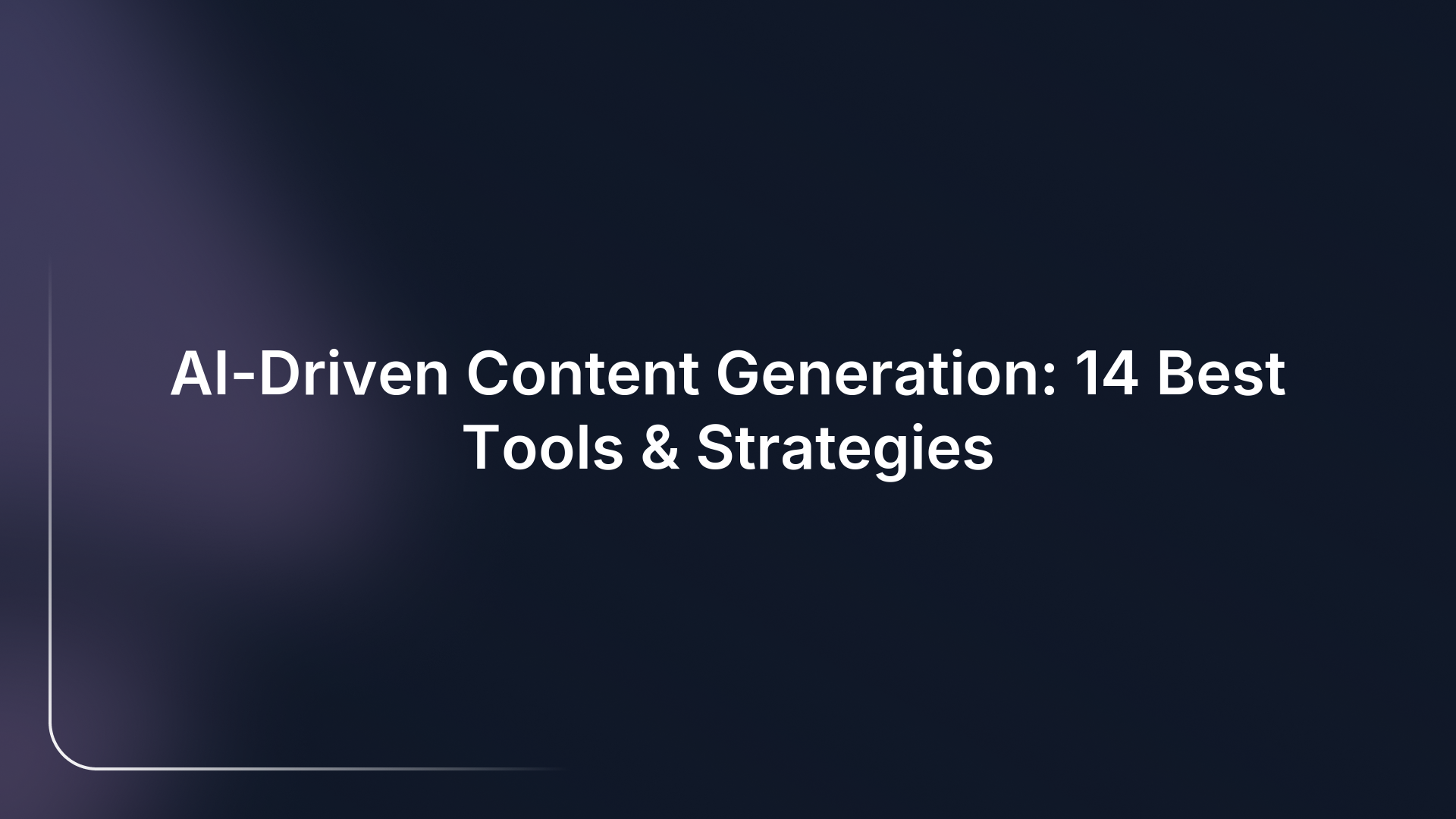 AI-Driven Content Generation: 14 Best Tools & Strategies